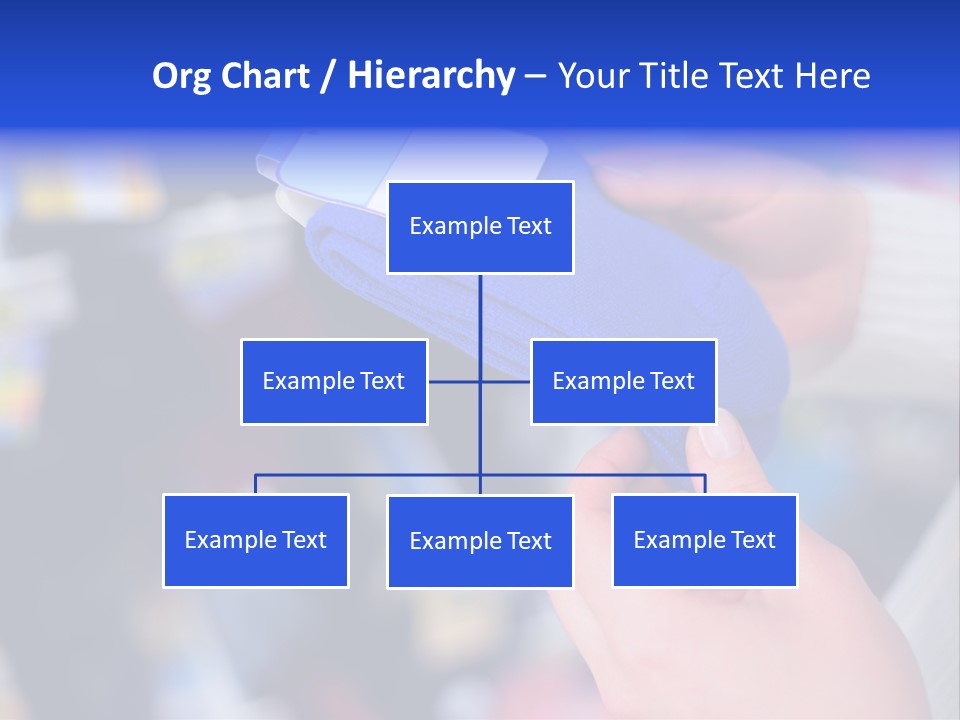 Org Chart / Hierarchy – Your Title Text Here

Example Text

Example Text

Example Text

Example Text

Example Text

Example Text